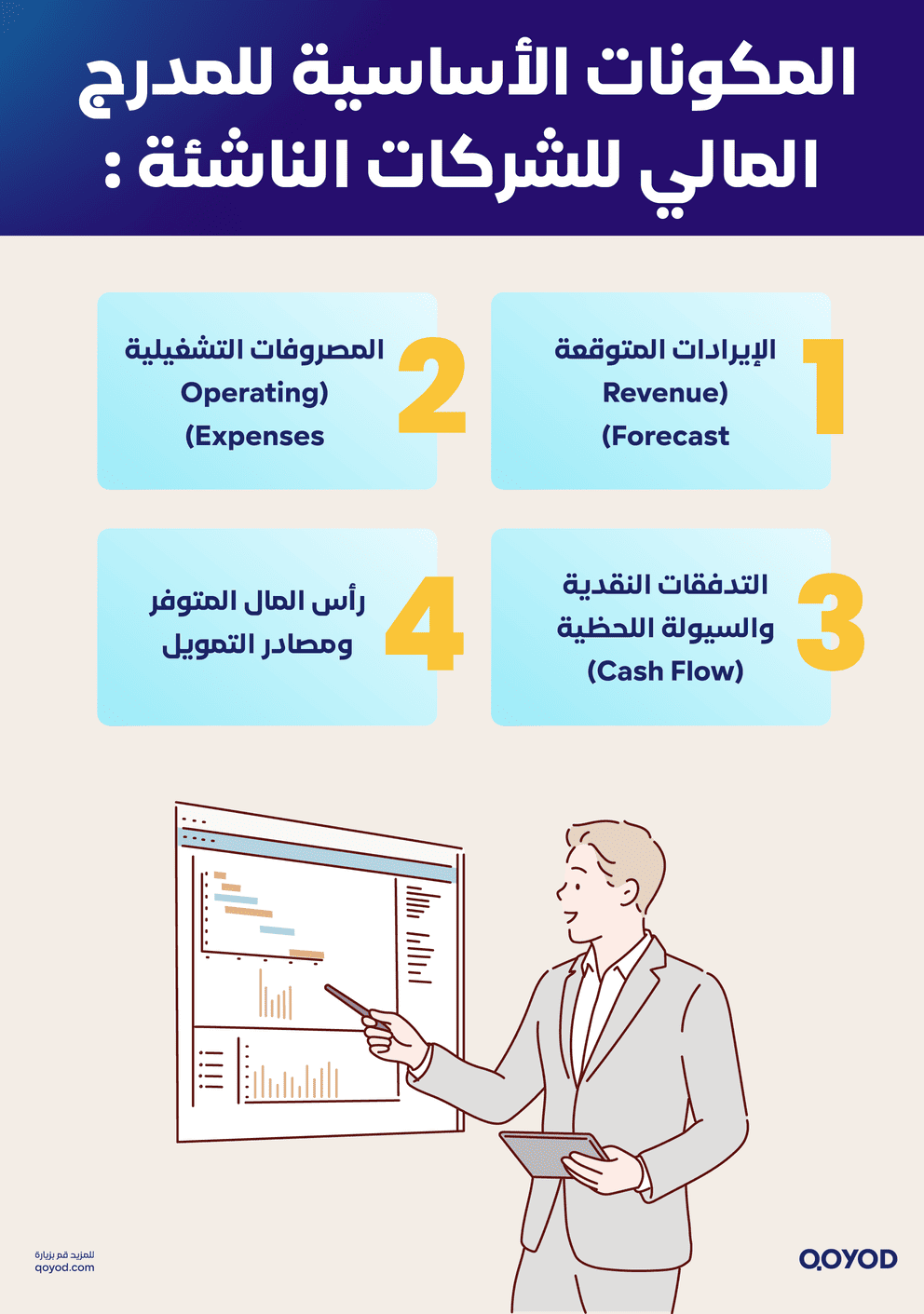 المكونات الأساسية للمدرج المالي للشركات الناشئة :

1
الإيرادات المتوقعة
Revenue)
(Forecast

2
المصروفات التشغيلية
Operating)
(Expenses

3
التدفقات النقدية
والسيولة اللحظية
(Cash Flow)

4
رأس المال المتوفر
ومصادر التمويل

للمزيد قم بزيارة
qoyod.com

QOYOD